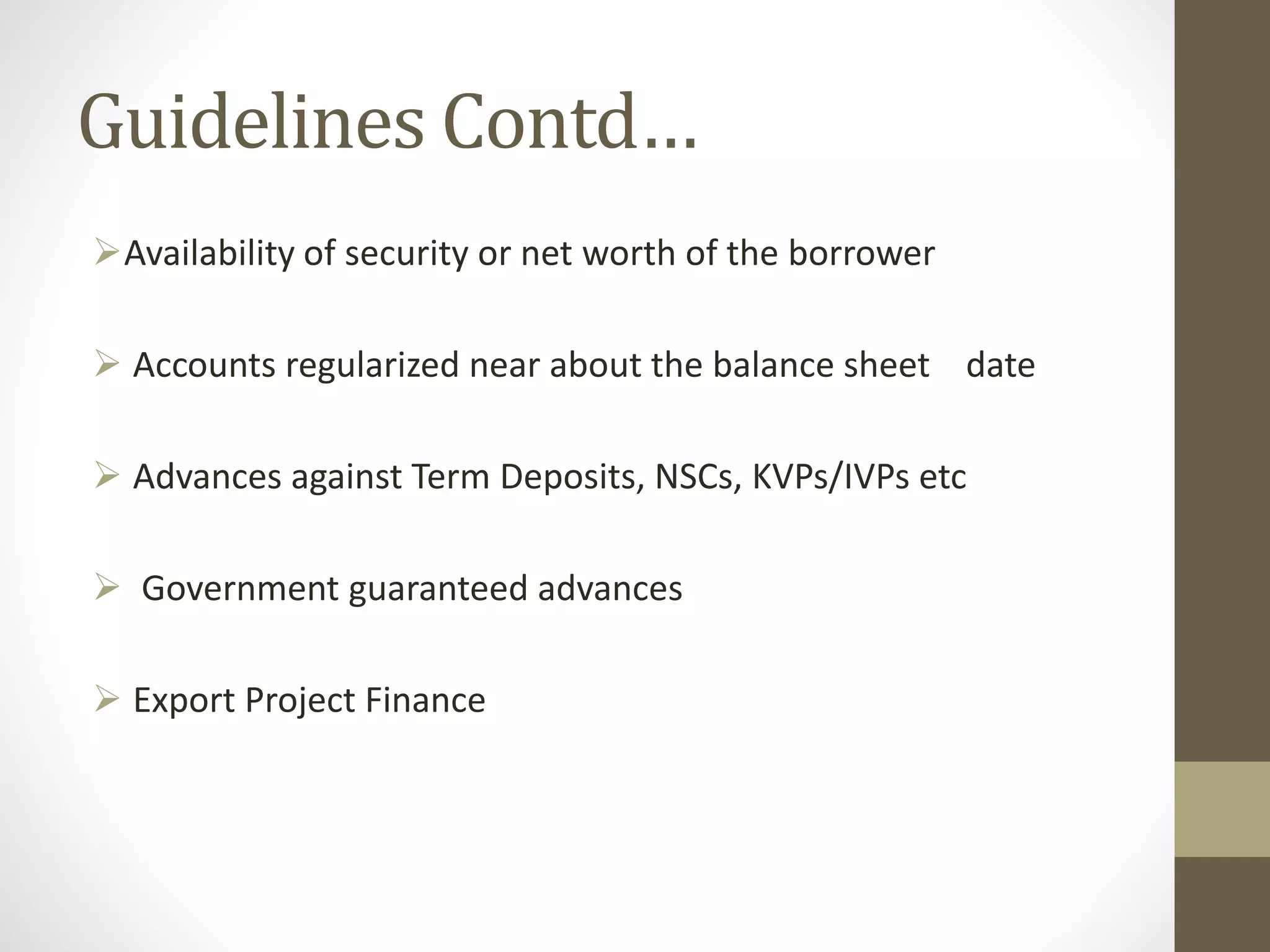 Guidelines Contd…

➢Availability of security or net worth of the borrower

➢ Accounts regularized near about the balance sheet date

➢ Advances against Term Deposits, NSCs, KVPs/IVPs etc

➢ Government guaranteed advances

➢ Export Project Finance